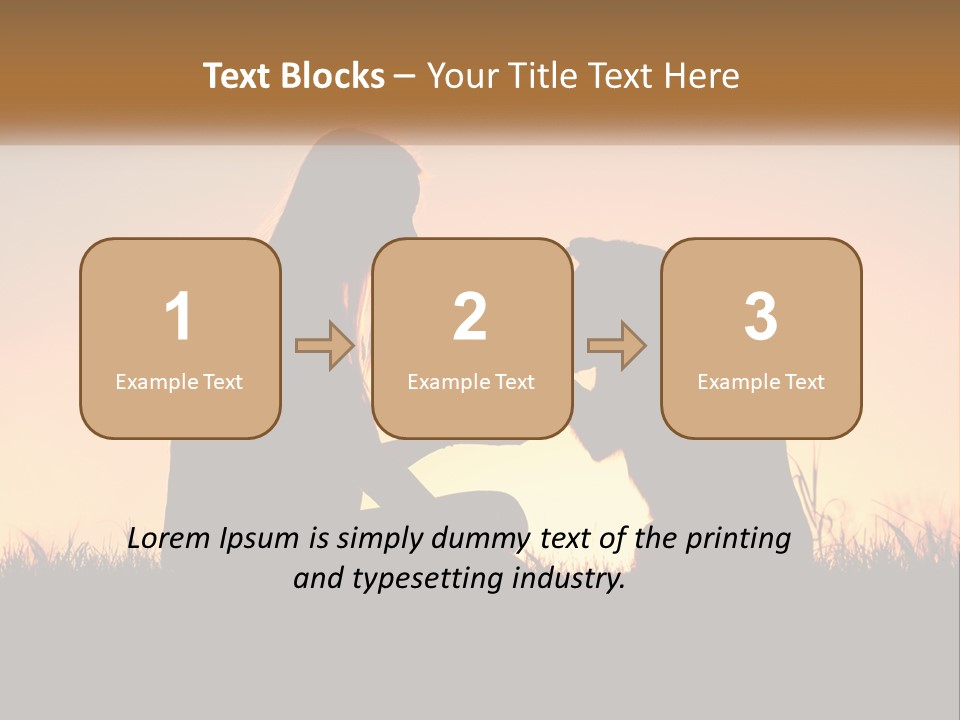 Text Blocks – Your Title Text Here

1
Example Text

2
Example Text

3
Example Text

Lorem Ipsum is simply dummy text of the printing and typesetting industry.